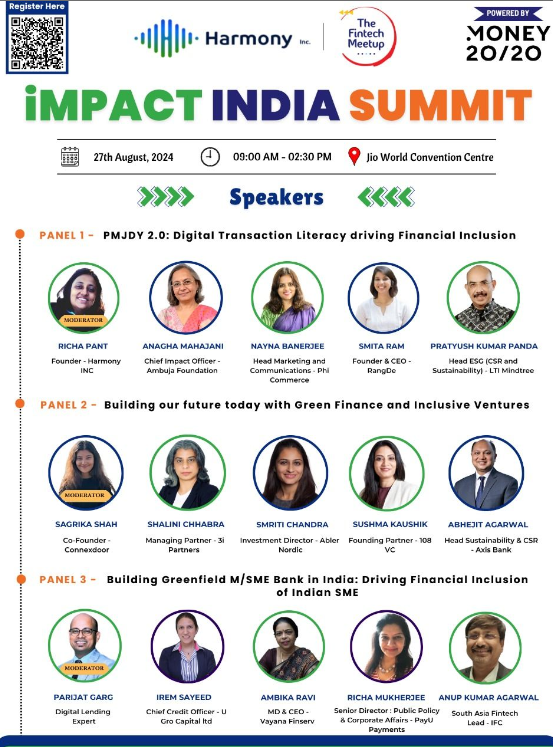 Register Here

Harmony Inc.

The Fintech Meetup

POWERED BY
MONEY 20/20

iMPACT INDIA SUMMIT

27th August, 2024
09:00 AM - 02:30 PM
Jio World Convention Centre

Speakers

PANEL 1 - PMJDY 2.0: Digital Transaction Literacy driving Financial Inclusion

MODERATOR
RICHA PANT
Founder - Harmony INC

ANAGHA MAHAJANI
Chief Impact Officer - Ambuja Foundation

NAYNA BANERJEE
Head Marketing and Communications - Phi Commerce

SMITA RAM
Founder & CEO - RangDe

PRATYUSH KUMAR PANDA
Head ESG (CSR and Sustainability) - LTI Mindtree

PANEL 2 - Building our future today with Green Finance and Inclusive Ventures

MODERATOR
SAGRIKA SHAH
Co-Founder - Connexdoor

SHALINI CHHABRA
Managing Partner - 3i Partners

SMRITI CHANDRA
Investment Director - Abler Nordic

SUSHMA KAUSHIK
Founding Partner - 108 VC

ABHEJIT AGARWAL
Head Sustainability & CSR - Axis Bank

PANEL 3 - Building Greenfield M/SME Bank in India: Driving Financial Inclusion of Indian SME

MODERATOR
PARIJAT GARG
Digital Lending Expert

IREM SAYEED
Chief Credit Officer - U Gro Capital ltd

AMBIKA RAVI
MD & CEO - Vayana Finserv

RICHA MUKHERJEE
Senior Director : Public Policy & Corporate Affairs - PayU Payments

ANUP KUMAR AGARWAL
South Asia Fintech Lead - IFC